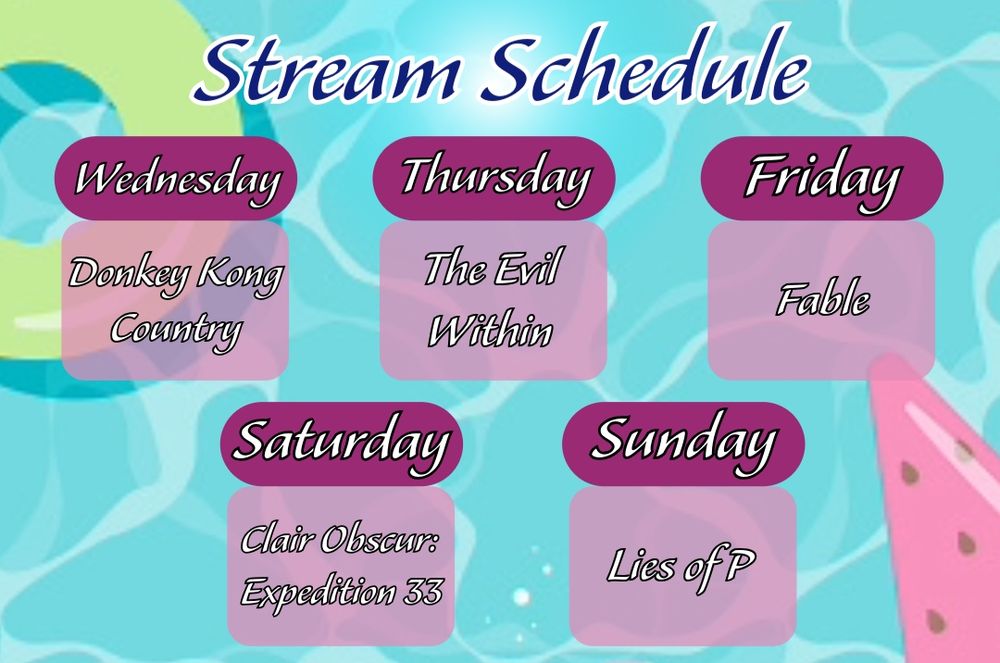 Stream Schedule

Wednesday
Donkey Kong Country

Thursday
The Evil Within

Friday
Fable

Saturday
Clair Obscur: Expedition 33

Sunday
Lies of P